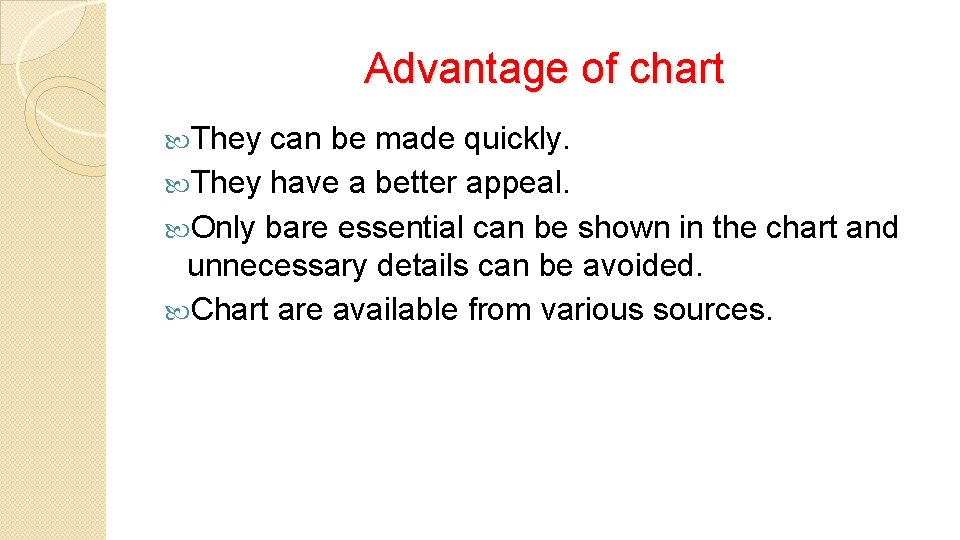 Advantage of chart

They can be made quickly.
They have a better appeal.
Only bare essential can be shown in the chart and unnecessary details can be avoided.
Chart are available from various sources.